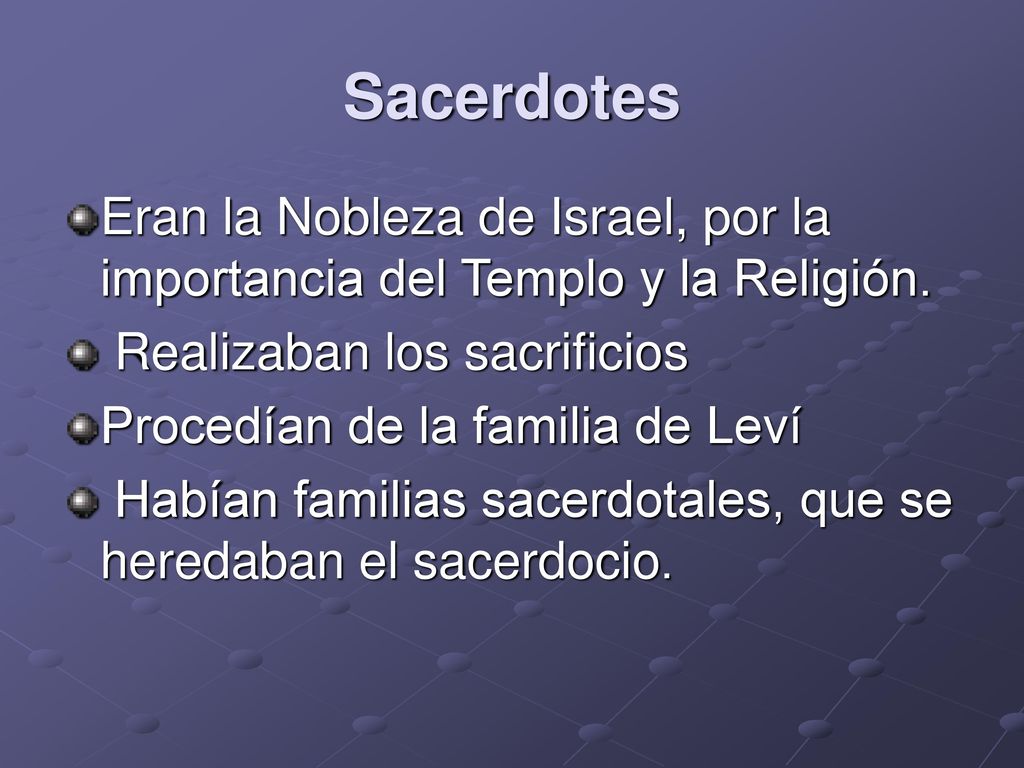 Sacerdotes

Eran la Nobleza de Israel, por la importancia del Templo y la Religión.

Realizaban los sacrificios

Procedían de la familia de Leví

Habían familias sacerdotales, que se heredaban el sacerdocio.